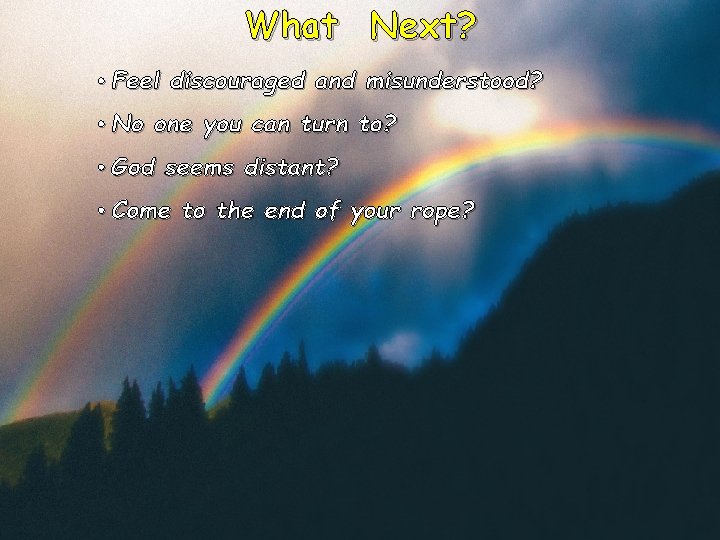 What Next?

• Feel discouraged and misunderstood?

• No one you can turn to?

• God seems distant?

• Come to the end of your rope?